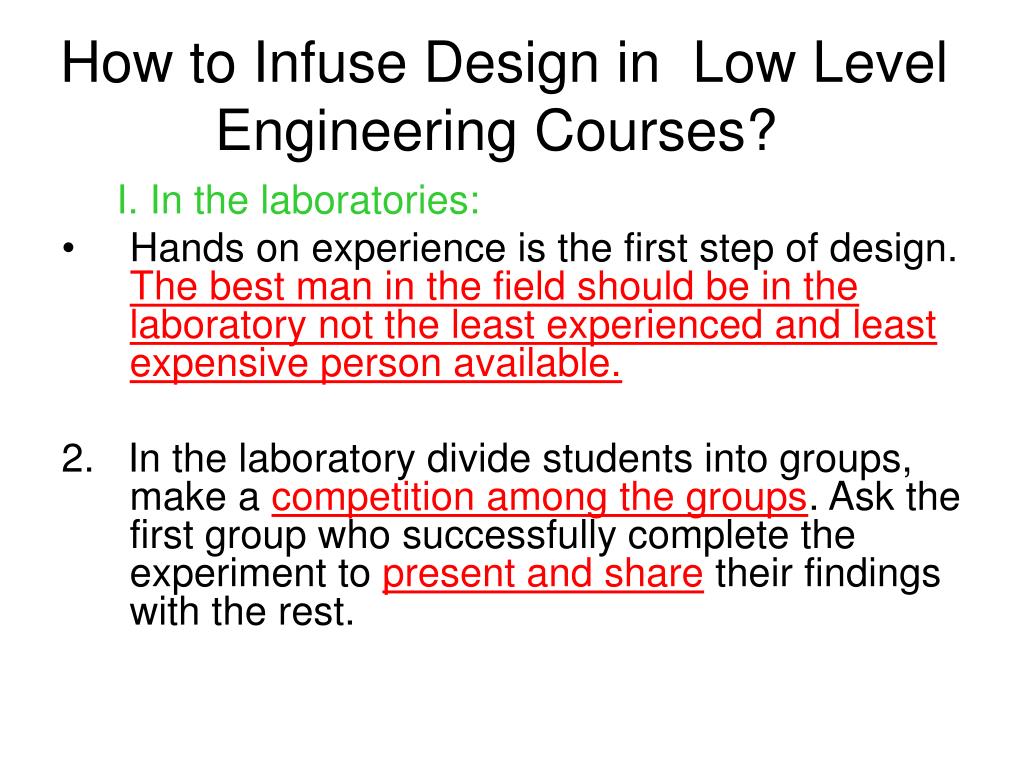 How to Infuse Design in Low Level Engineering Courses?

I. In the laboratories:

• Hands on experience is the first step of design. The best man in the field should be in the laboratory not the least experienced and least expensive person available.

2. In the laboratory divide students into groups, make a competition among the groups. Ask the first group who successfully complete the experiment to present and share their findings with the rest.